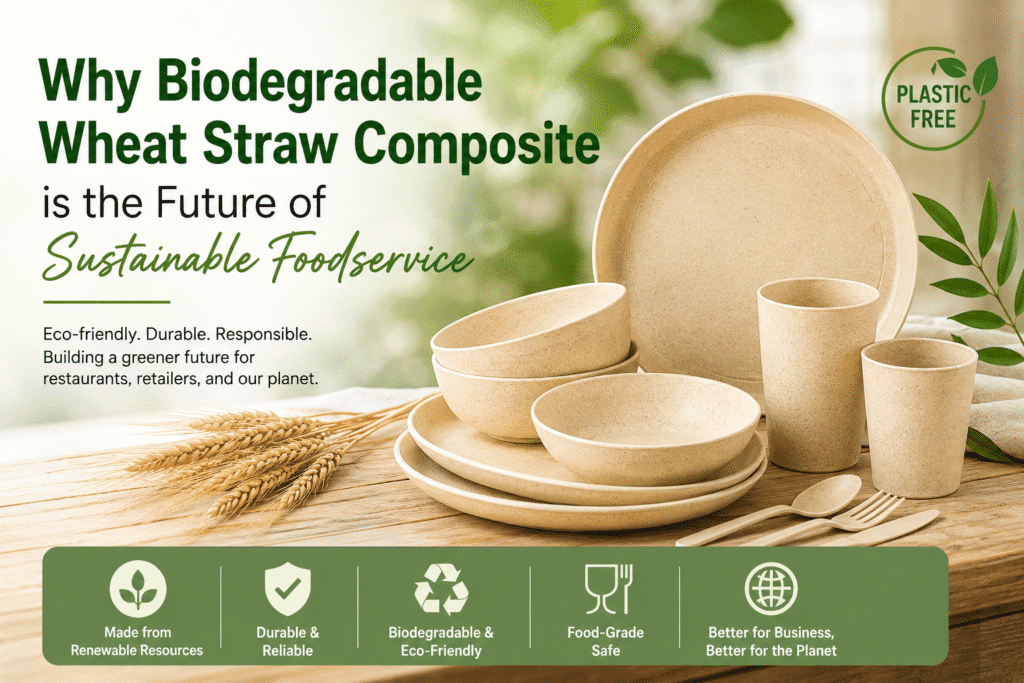 Why Biodegradable Wheat Straw Composite is the Future of Sustainable Foodservice

PLASTIC FREE

Eco-friendly. Durable. Responsible. Building a greener future for restaurants, retailers, and our planet.

Made from Renewable Resources

Durable & Reliable

Biodegradable & Eco-Friendly

Food-Grade Safe

Better for Business, Better for the Planet